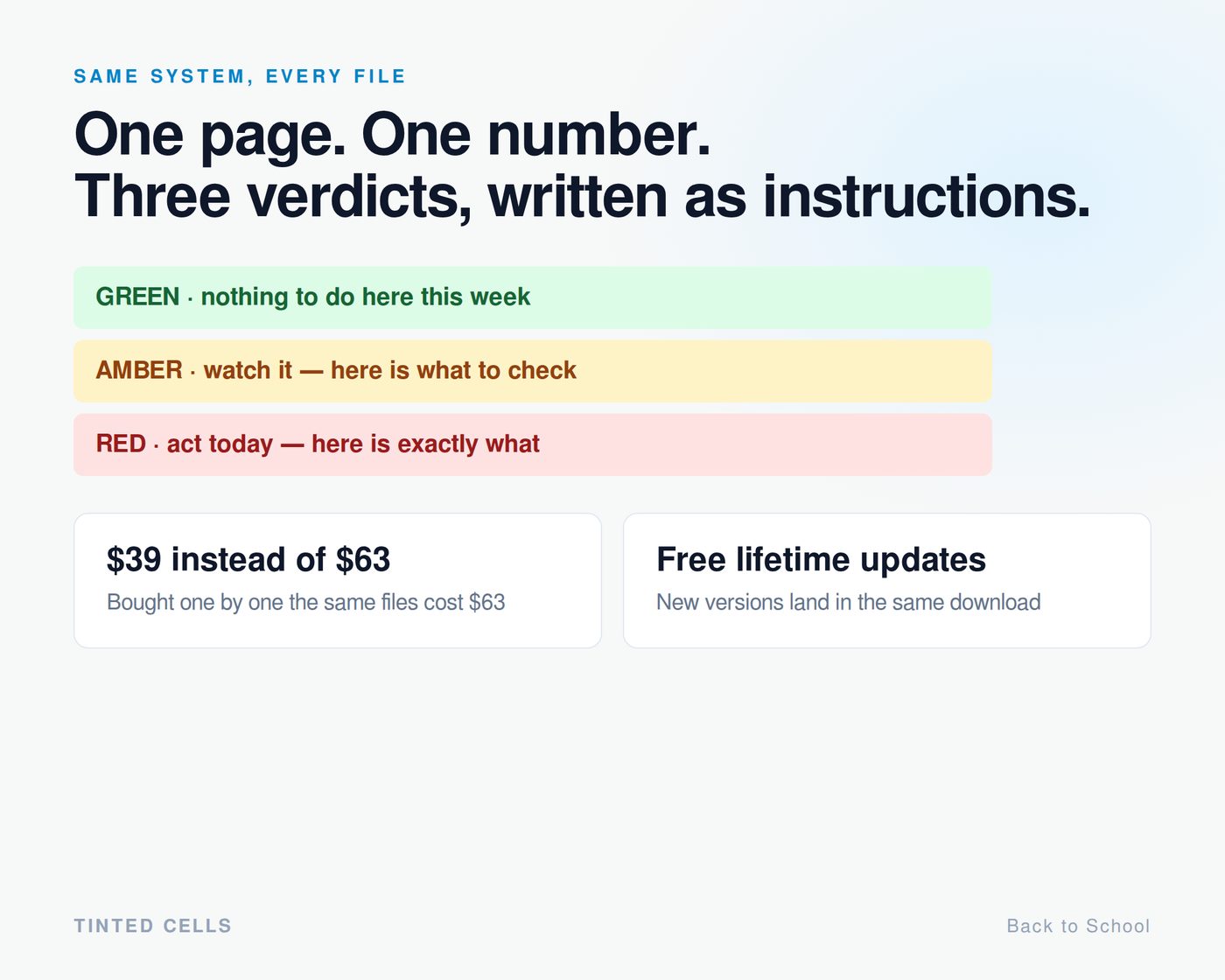 SAME SYSTEM, EVERY FILE

One page. One number.
Three verdicts, written as instructions.

GREEN · nothing to do here this week

AMBER · watch it — here is what to check

RED · act today — here is exactly what

$39 instead of $63

Bought one by one the same files cost $63

Free lifetime updates

New versions land in the same download

TINTED CELLS

Back to School